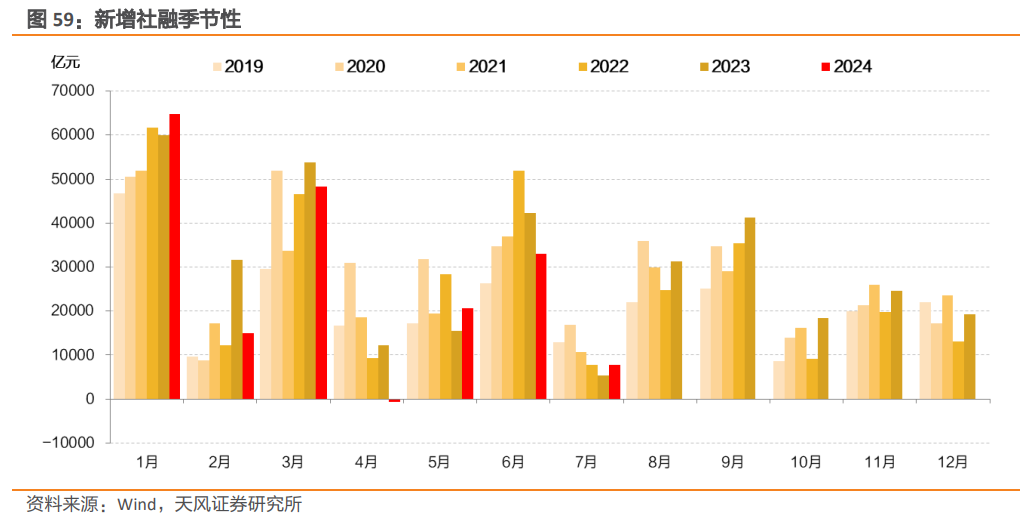 图 59：新增社融季节性

亿元

2019
2020
2021
2022
2023
2024

70000
60000
50000
40000
30000
20000
10000
0
-10000

1月
2月
3月
4月
5月
6月
7月
8月
9月
10月
11月
12月

资料来源：Wind，天风证券研究所